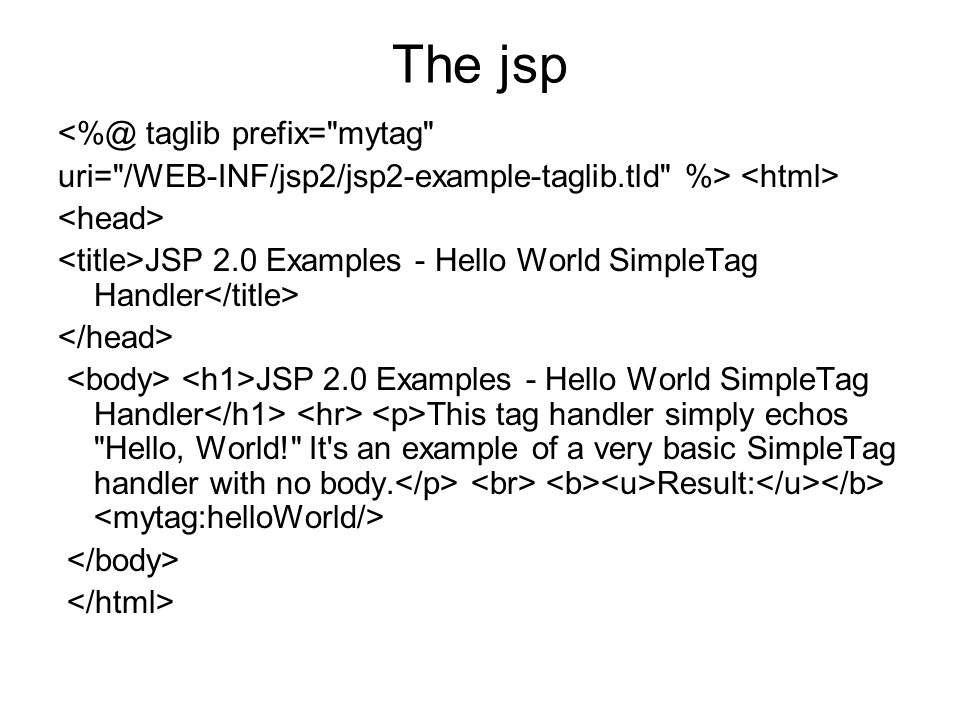 The jsp

<%@ taglib prefix="mytag"

uri="/WEB-INF/jsp2/jsp2-example-taglib.tld" %> <html>

<head>

<title>JSP 2.0 Examples - Hello World SimpleTag Handler</title>

</head>

<body> <h1>JSP 2.0 Examples - Hello World SimpleTag Handler</h1> <hr> <p>This tag handler simply echos "Hello, World!" It's an example of a very basic SimpleTag handler with no body.</p> <br> <b><u>Result:</u></b> <mytag:helloWorld/>

</body>

</html>